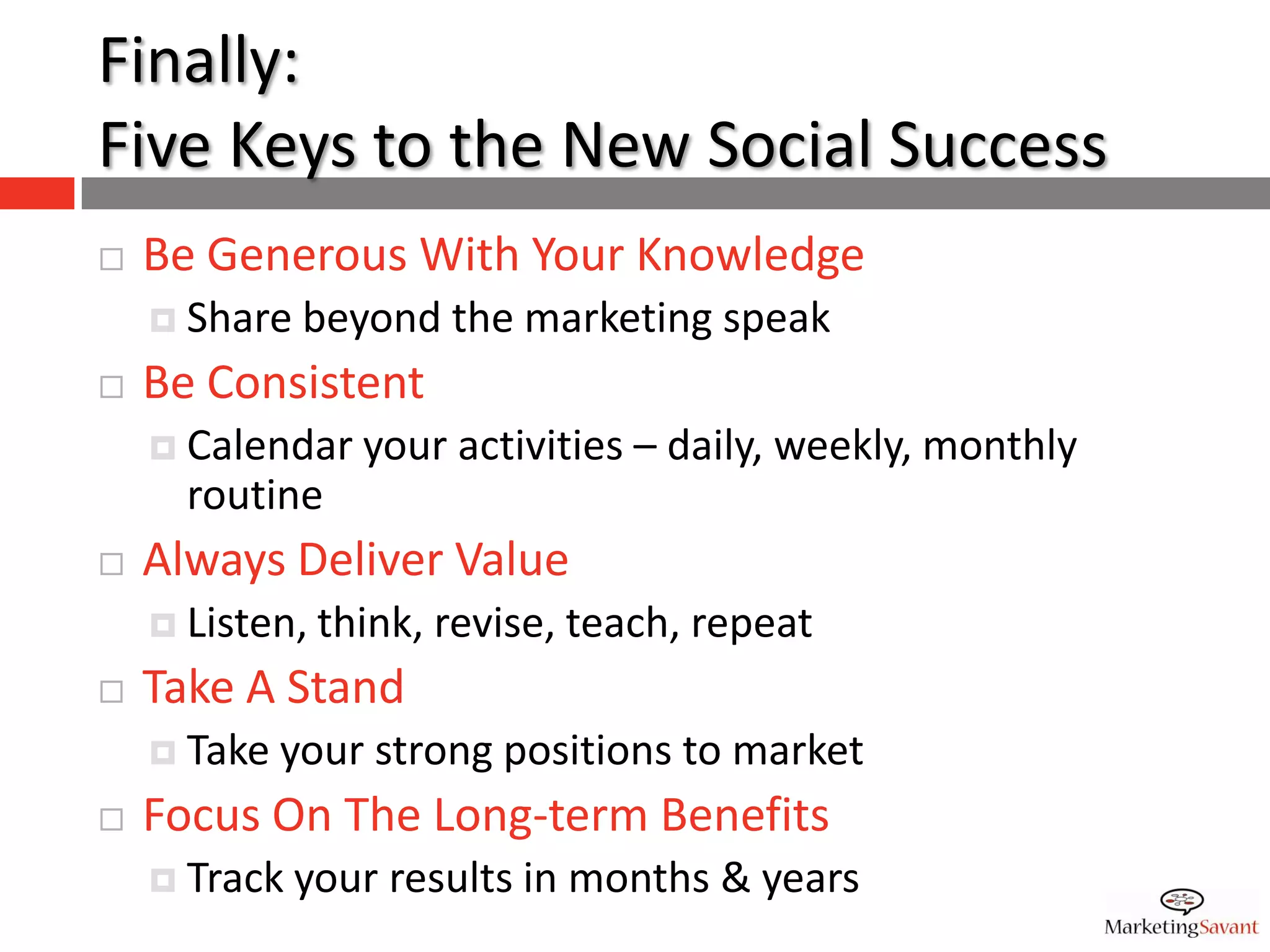 Finally:
Five Keys to the New Social Success

Be Generous With Your Knowledge

Share beyond the marketing speak

Be Consistent

Calendar your activities – daily, weekly, monthly routine

Always Deliver Value

Listen, think, revise, teach, repeat

Take A Stand

Take your strong positions to market

Focus On The Long-term Benefits

Track your results in months & years

MarketingSavant